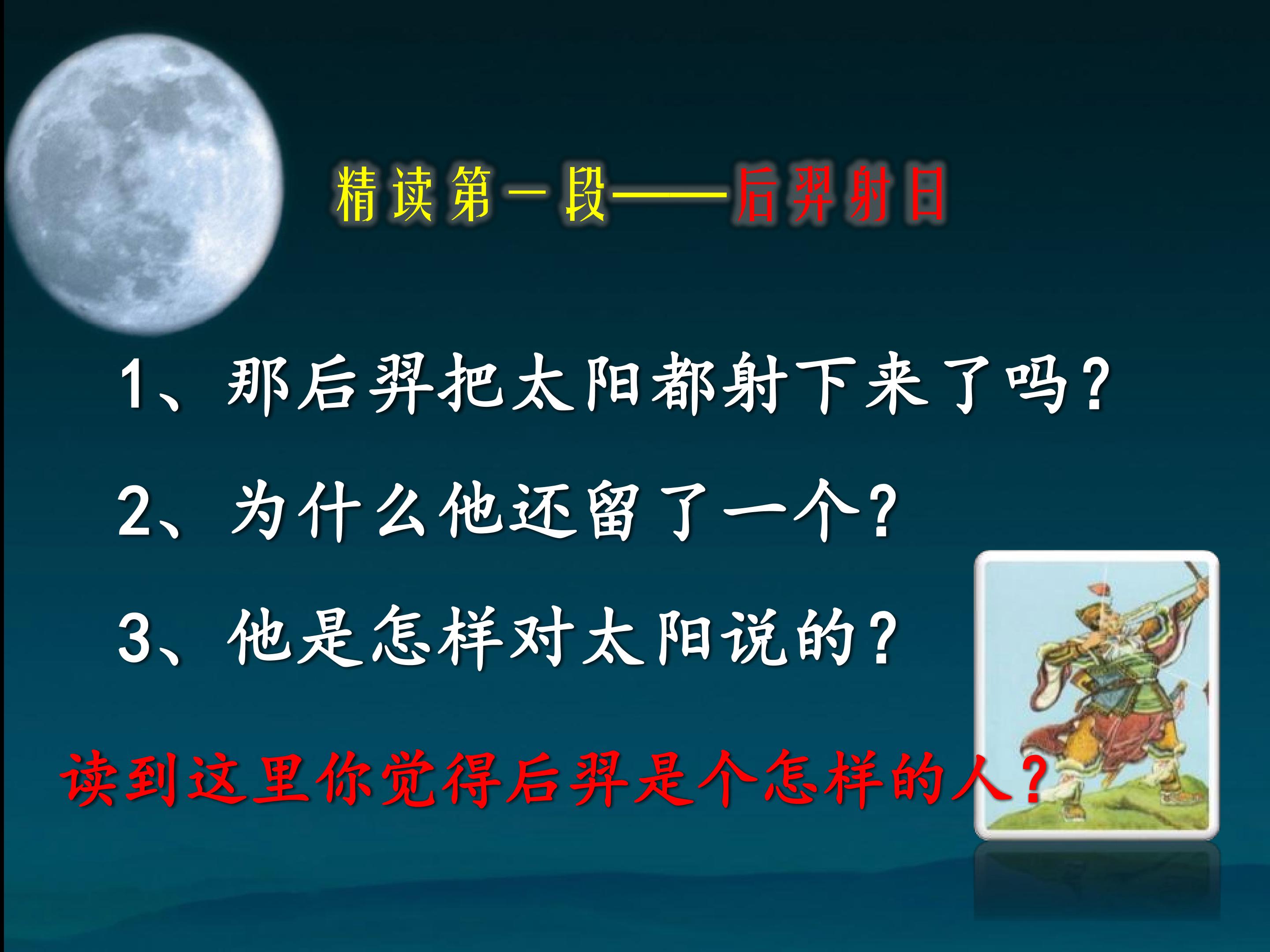 精读第一段——后羿射日

1、那后羿把太阳都射下来了吗?

2、为什么他还留了一个?

3、他是怎样对太阳说的?

读到这里你觉得后羿是个怎样的人?